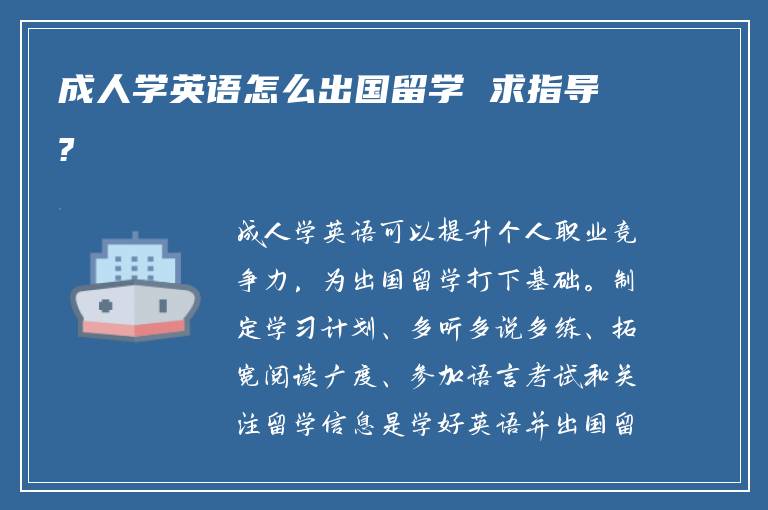 成人学英语怎么出国留学 求指导?

成人学英语可以提升个人职业竞争力，为出国留学打下基础。制定学习计划、多听多说多练、拓宽阅读广度、参加语言考试和关注留学信息是学好英语并出国留